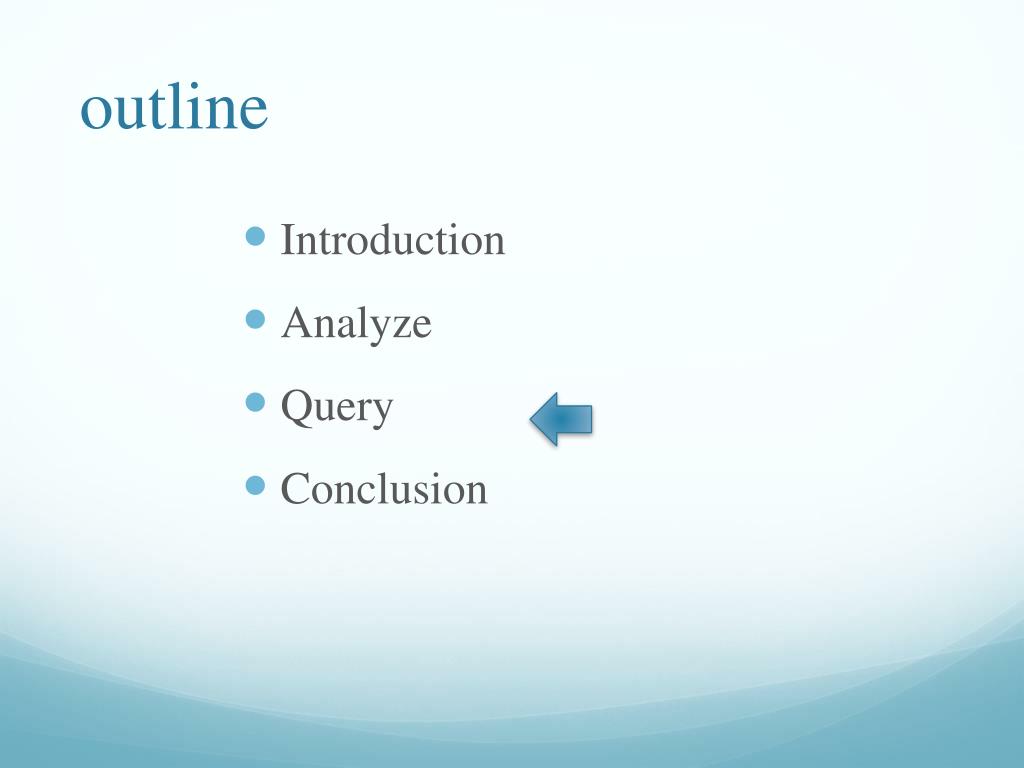 outline

- Introduction
- Analyze
- Query
- Conclusion